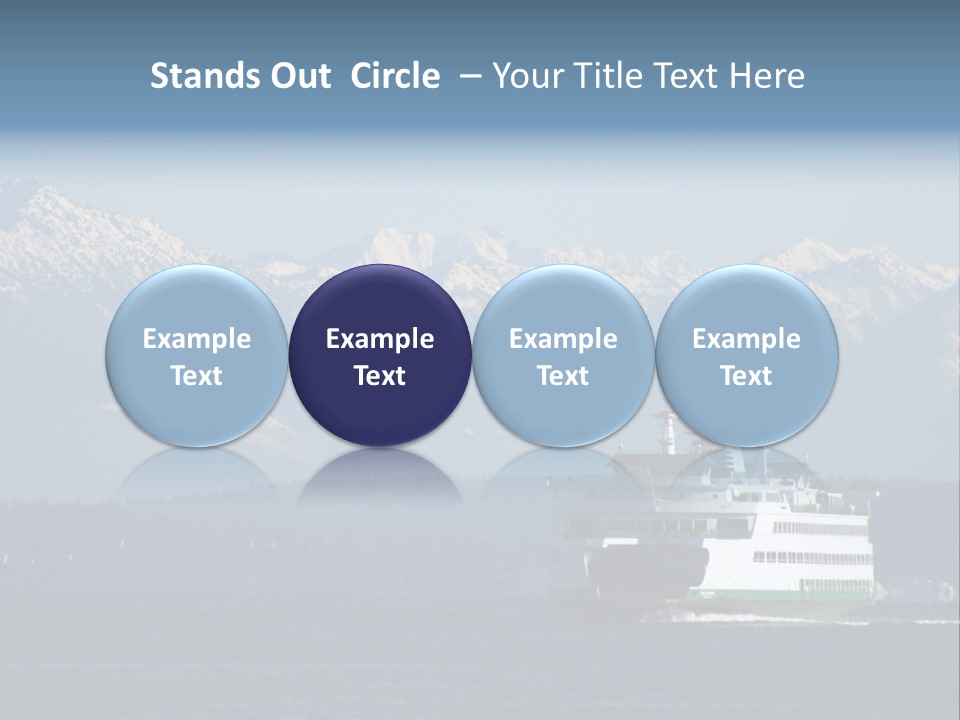 Stands Out Circle – Your Title Text Here

Example Text

Example Text

Example Text

Example Text